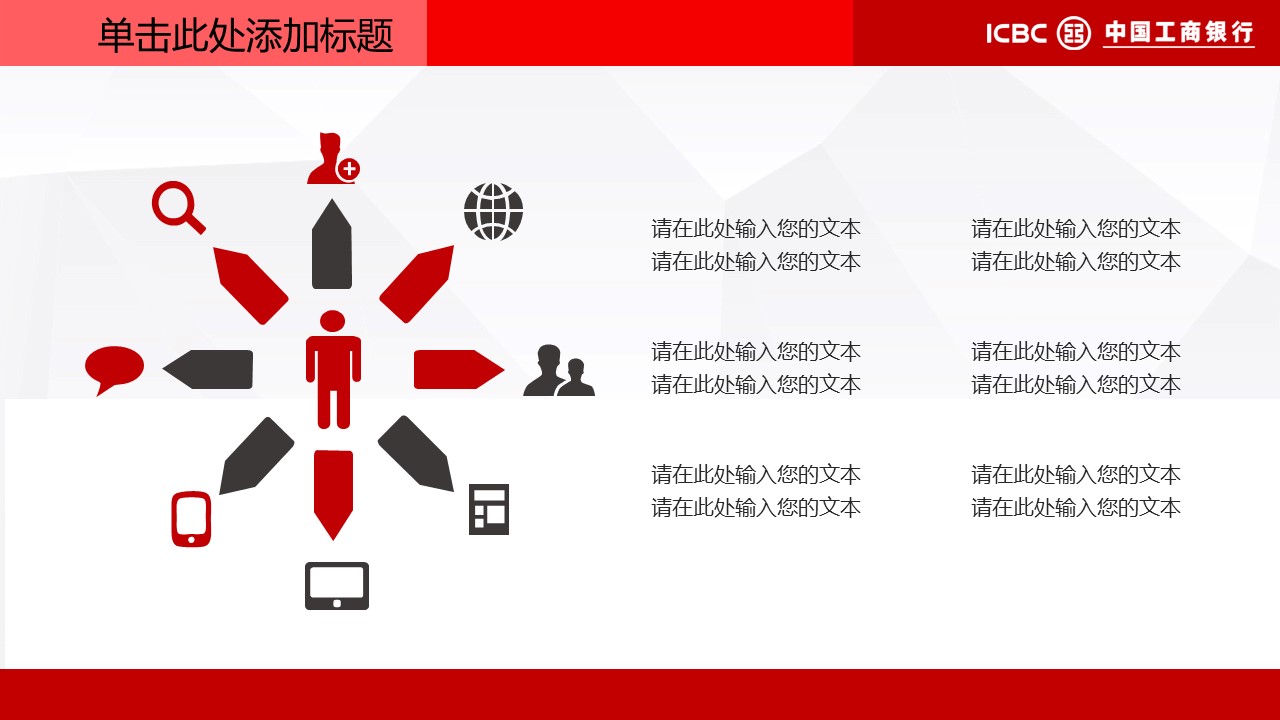 单击此处添加标题

ICBC 中国工商银行

请在此处输入您的文本
请在此处输入您的文本

请在此处输入您的文本
请在此处输入您的文本

请在此处输入您的文本
请在此处输入您的文本

请在此处输入您的文本
请在此处输入您的文本

请在此处输入您的文本
请在此处输入您的文本

请在此处输入您的文本
请在此处输入您的文本